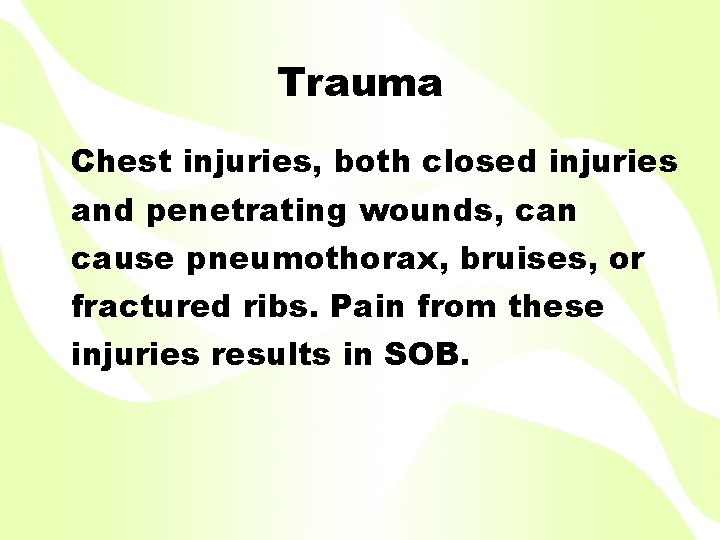 Trauma

Chest injuries, both closed injuries and penetrating wounds, can cause pneumothorax, bruises, or fractured ribs. Pain from these injuries results in SOB.